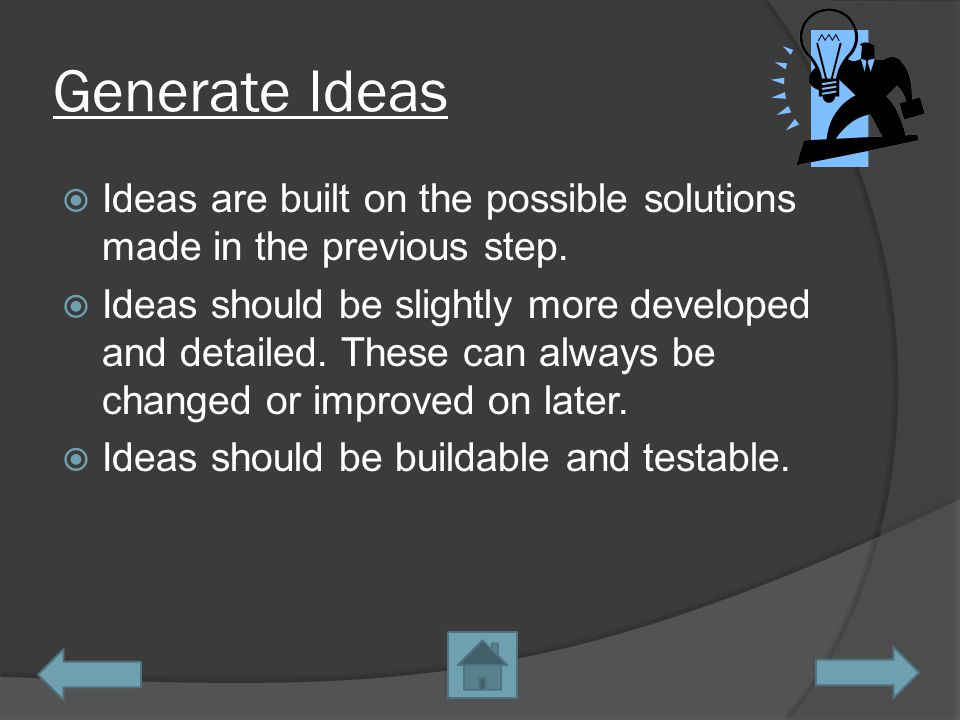 Generate Ideas

Ideas are built on the possible solutions made in the previous step.

Ideas should be slightly more developed and detailed. These can always be changed or improved on later.

Ideas should be buildable and testable.